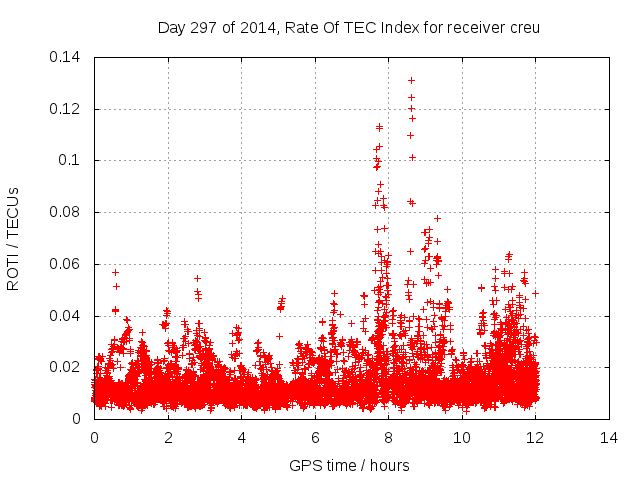 Day 297 of 2014, Rate Of TEC Index for receiver creu

ROTI / TECUs

0.14
0.12
0.1
0.08
0.06
0.04
0.02
0

0 2 4 6 8 10 12 14

GPS time / hours